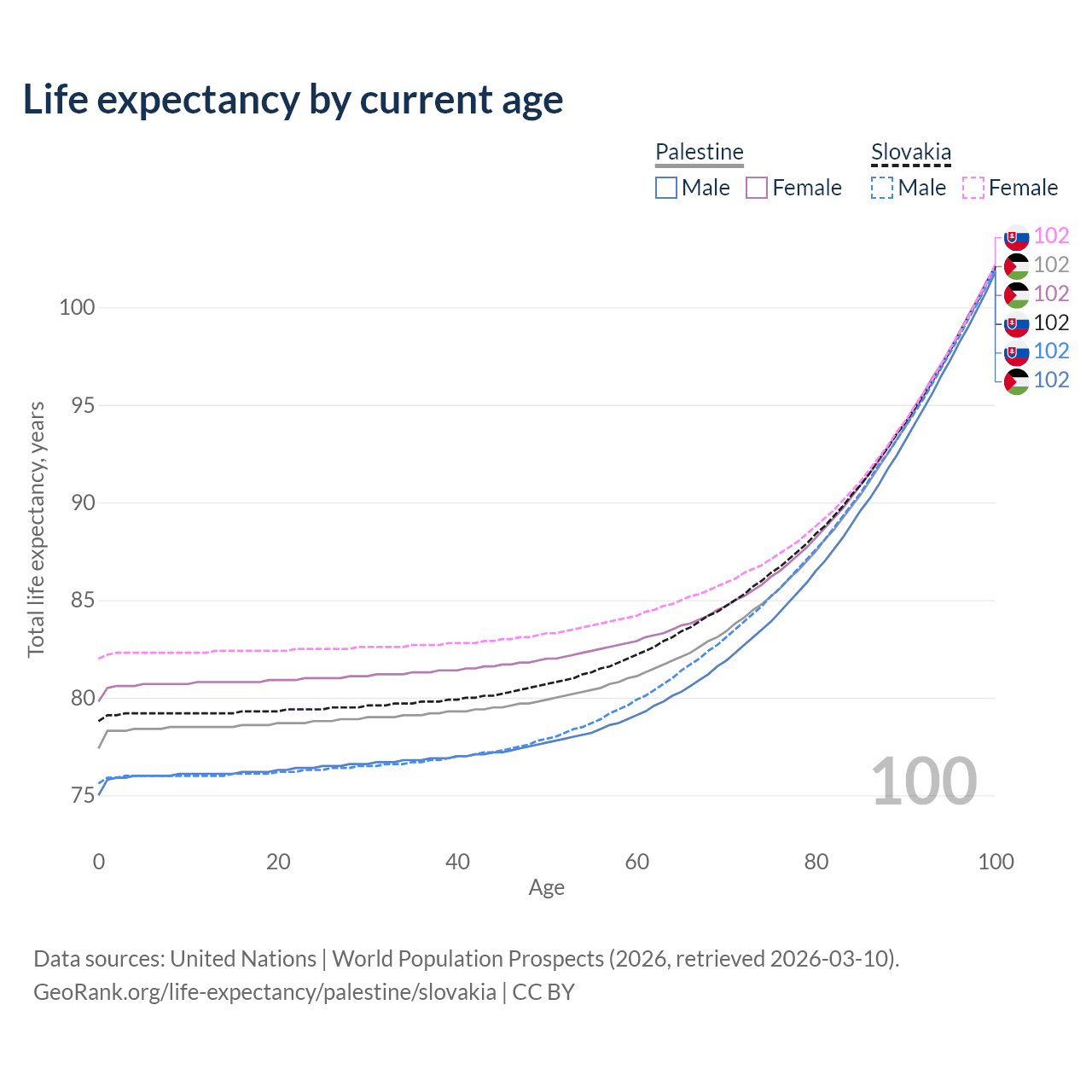 Life expectancy by current age

Palestine
Male Female

Slovakia
Male Female

102
102
102
102
102
102

100
95
90
85
80
75

Total life expectancy, years

100

0
20
40
60
80
100
Age

Data sources: United Nations | World Population Prospects (2026, retrieved 2026-03-10).
GeoRank.org/life-expectancy/palestine/slovakia | CC BY